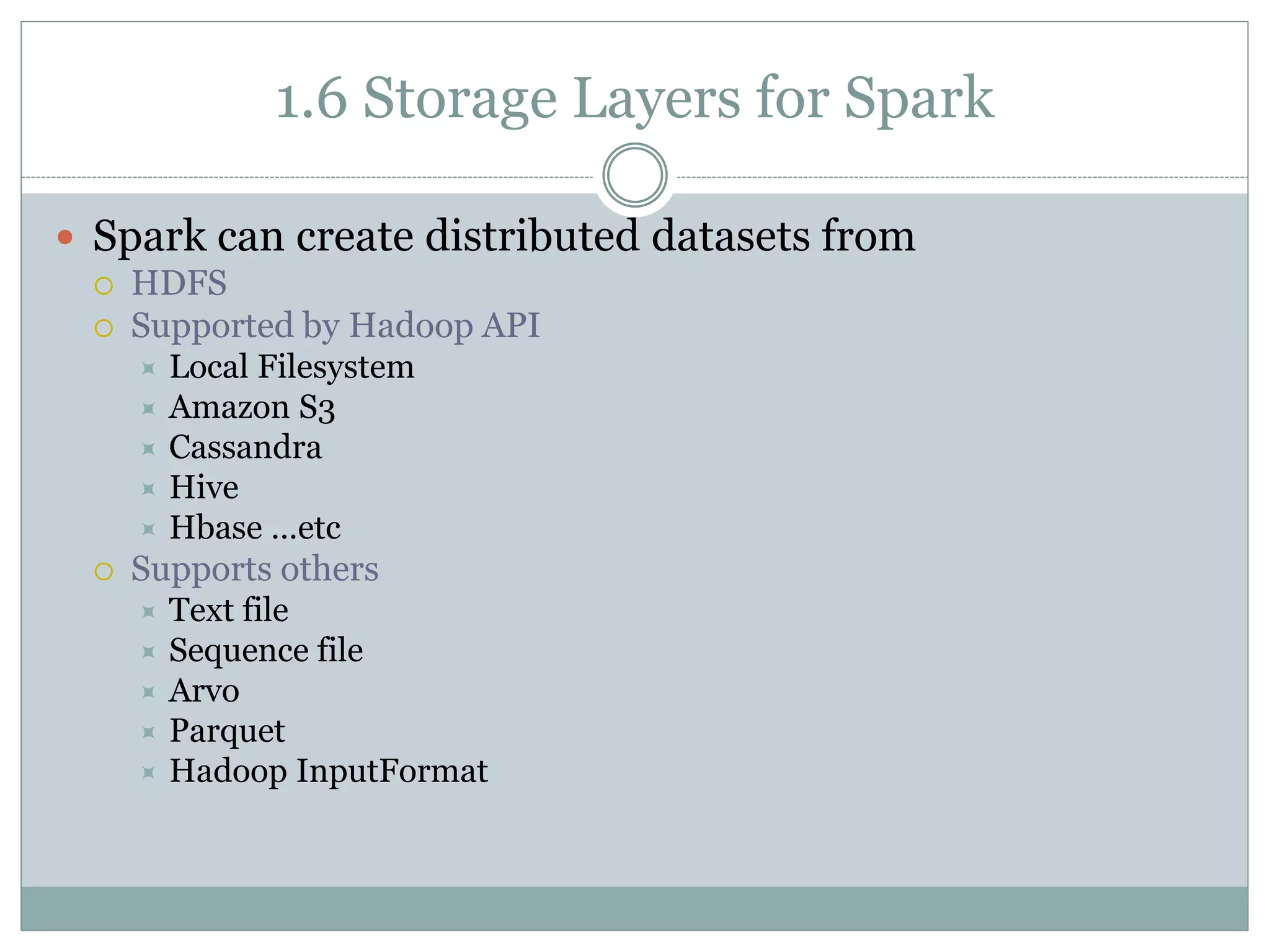 1.6 Storage Layers for Spark

Spark can create distributed datasets from
HDFS
Supported by Hadoop API
Local Filesystem
Amazon S3
Cassandra
Hive
Hbase ...etc
Supports others
Text file
Sequence file
Arvo
Parquet
Hadoop InputFormat